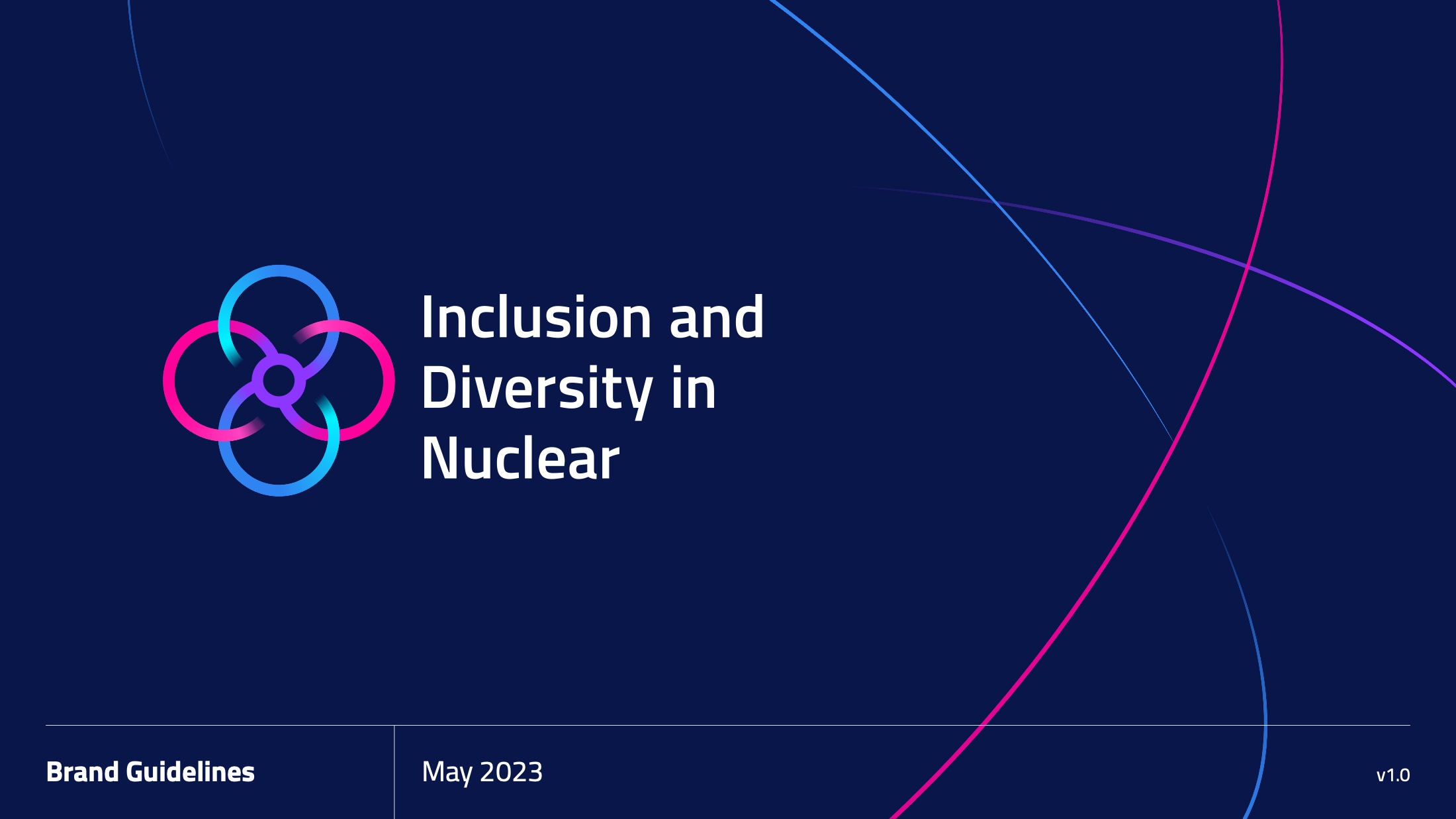 Inclusion and Diversity in Nuclear

Brand Guidelines

May 2023

v1.0